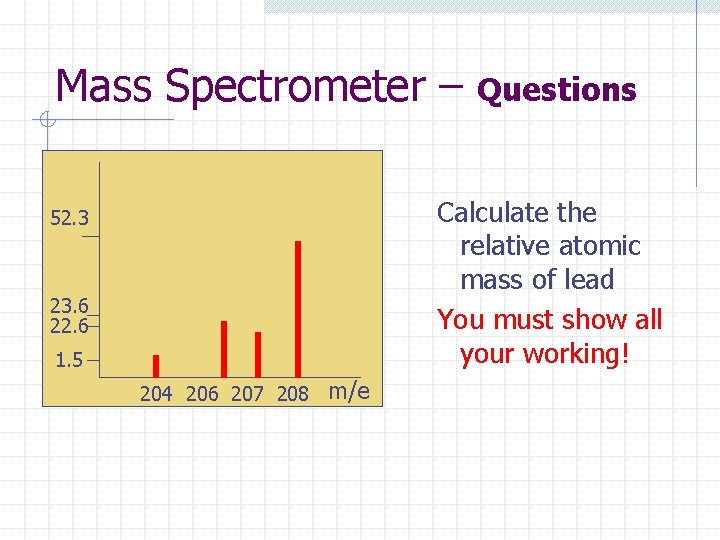 Mass Spectrometer – Questions

52.3
23.6
22.6
1.5
204 206 207 208 m/e

Calculate the relative atomic mass of lead

You must show all your working!